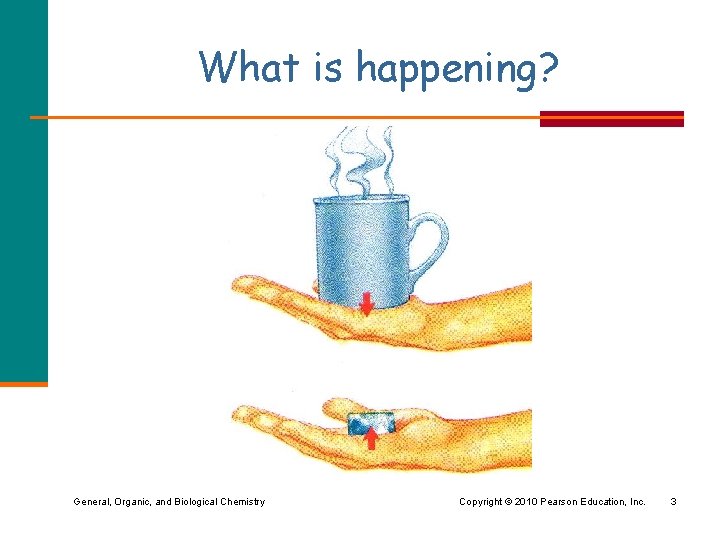 What is happening?

General, Organic, and Biological Chemistry

Copyright © 2010 Pearson Education, Inc.

3